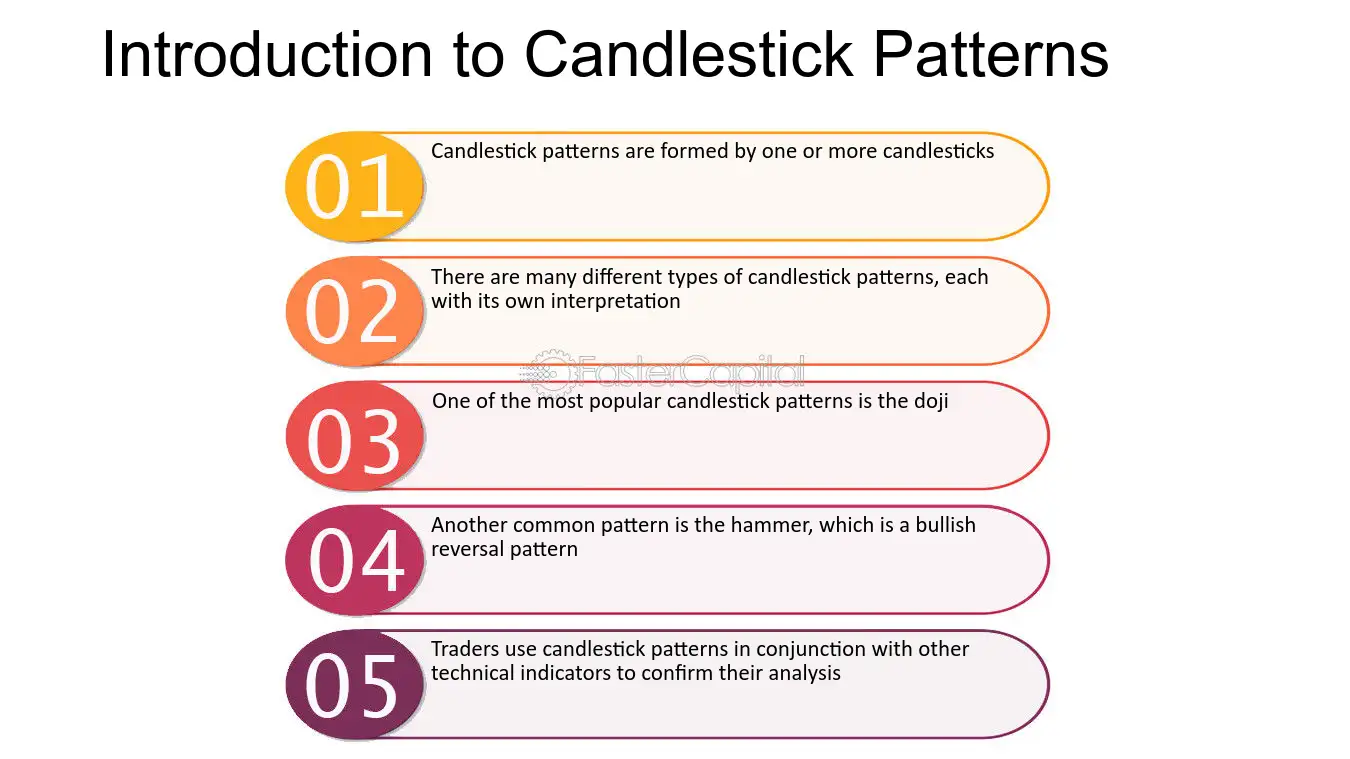 Introduction to Candlestick Patterns

01
Candlestick patterns are formed by one or more candlesticks

02
There are many different types of candlestick patterns, each with its own interpretation

03
One of the most popular candlestick patterns is the doji

04
Another common pattern is the hammer, which is a bullish reversal pattern

05
Traders use candlestick patterns in conjunction with other technical indicators to confirm their analysis

FasterCapital